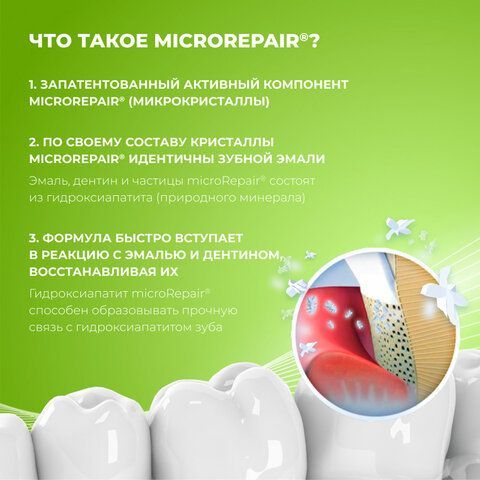 ЧТО ТАКОЕ MICROREPAIR®?

1. ЗАПАТЕНТОВАННЫЙ АКТИВНЫЙ КОМПОНЕНТ MICROREPAIR® (МИКРОКРИСТАЛЛЫ)

2. ПО СВОЕМУ СОСТАВУ КРИСТАЛЛЫ MICROREPAIR® ИДЕНТИЧНЫ ЗУБНОЙ ЭМАЛИ

Эмаль, дентин и частицы microRepair® состоят из гидроксиапатита (природного минерала)

3. ФОРМУЛА БЫСТРО ВСТУПАЕТ В РЕАКЦИЮ С ЭМАЛЬЮ И ДЕНТИНОМ, ВОССТАНАВЛИВАЯ ИХ

Гидроксиапатит microRepair® способен образовывать прочную связь с гидроксиапатитом зуба